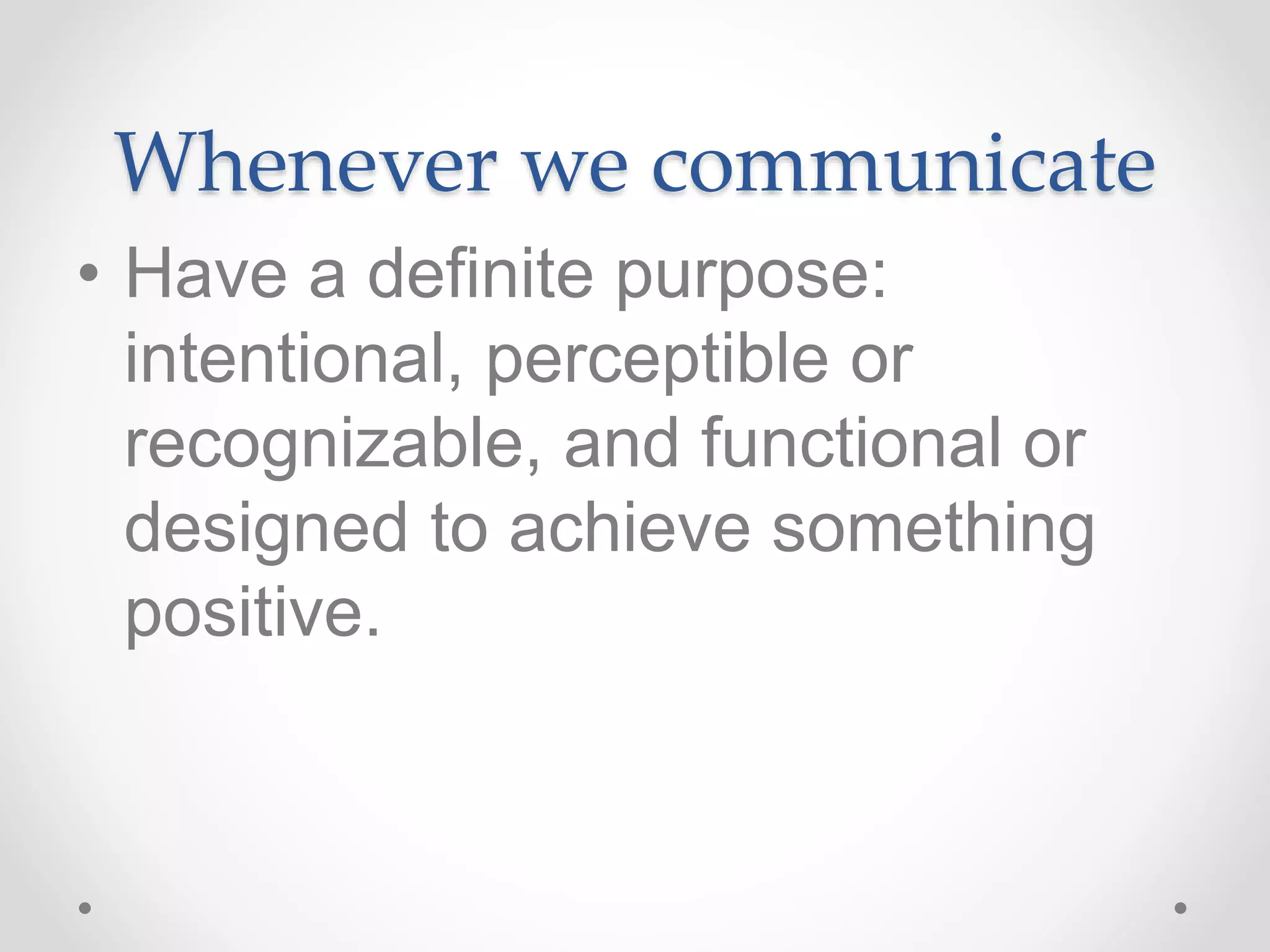 Whenever we communicate

• Have a definite purpose: intentional, perceptible or recognizable, and functional or designed to achieve something positive.